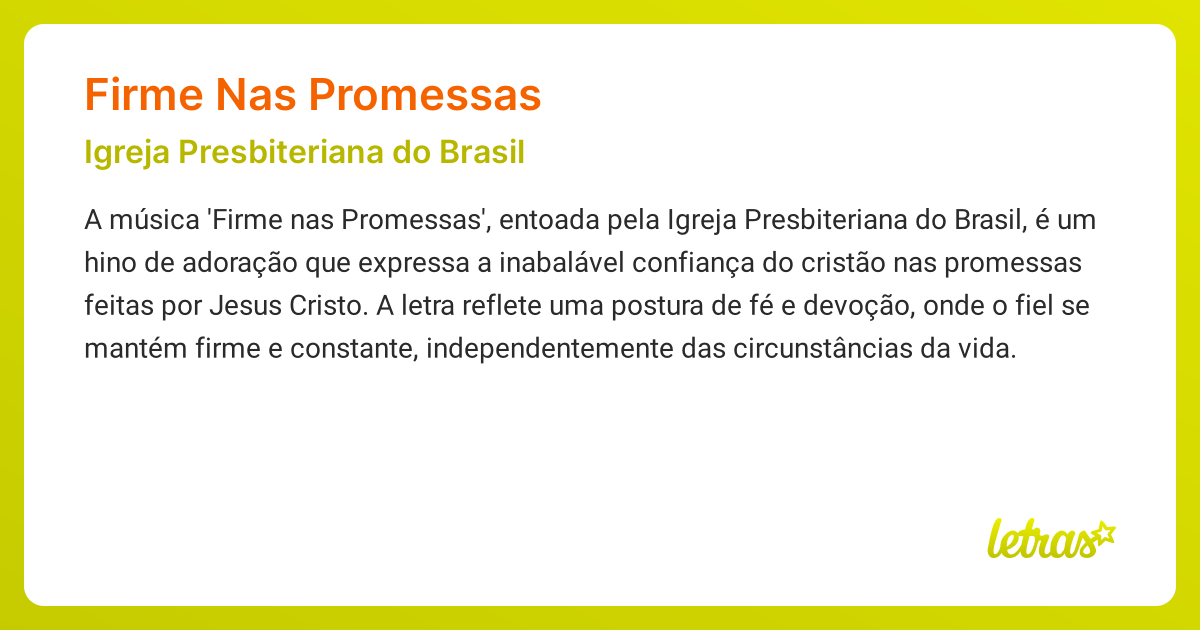 Firme Nas Promessas

Igreja Presbiteriana do Brasil

A música 'Firme nas Promessas', entoada pela Igreja Presbiteriana do Brasil, é um hino de adoração que expressa a inabalável confiança do cristão nas promessas feitas por Jesus Cristo. A letra reflete uma postura de fé e devoção, onde o fiel se mantém firme e constante, independentemente das circunstâncias da vida.

letras